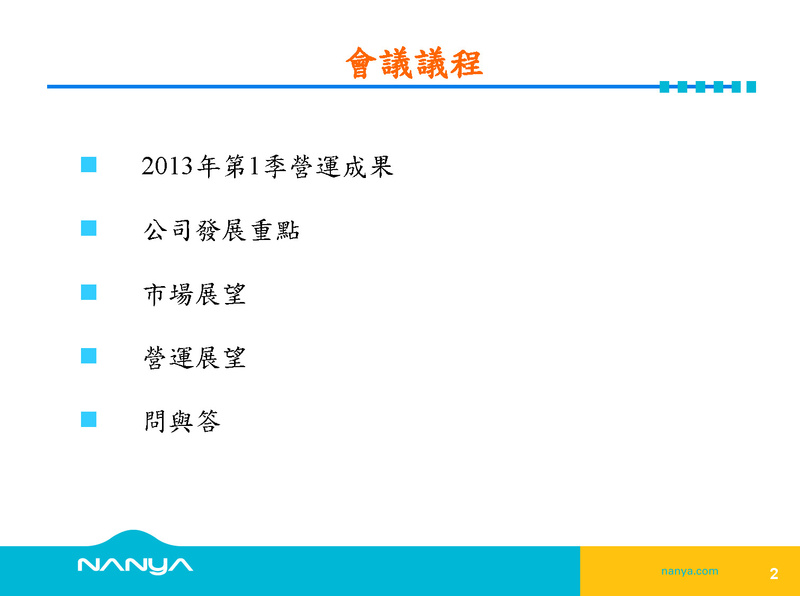 會議議程

2013年第1季營運成果

公司發展重點

市場展望

營運展望

問與答

NANYA

nanya.com

2